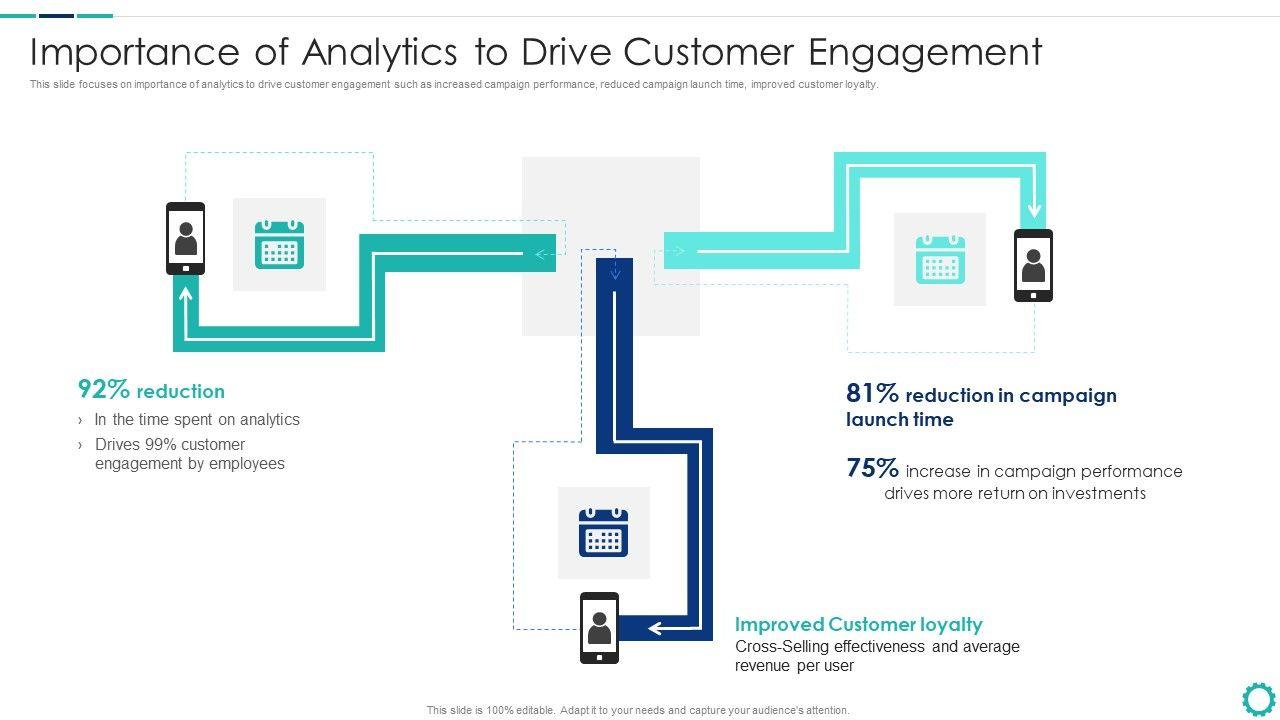 Importance of Analytics to Drive Customer Engagement

This slide focuses on importance of analytics to drive customer engagement such as increased campaign performance, reduced campaign launch time, improved customer loyalty.

92% reduction
› In the time spent on analytics
› Drives 99% customer engagement by employees

81% reduction in campaign launch time

75% increase in campaign performance drives more return on investments

Improved Customer loyalty
Cross-Selling effectiveness and average revenue per user

This slide is 100% editable. Adapt it to your needs and capture your audience's attention.